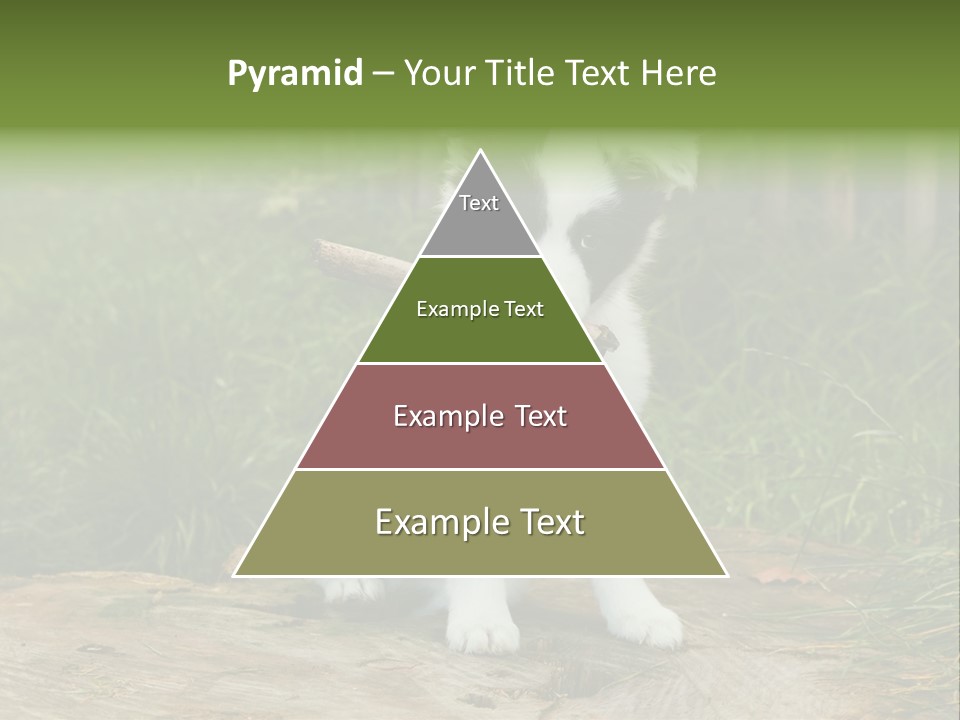 Pyramid – Your Title Text Here

Text

Example Text

Example Text

Example Text